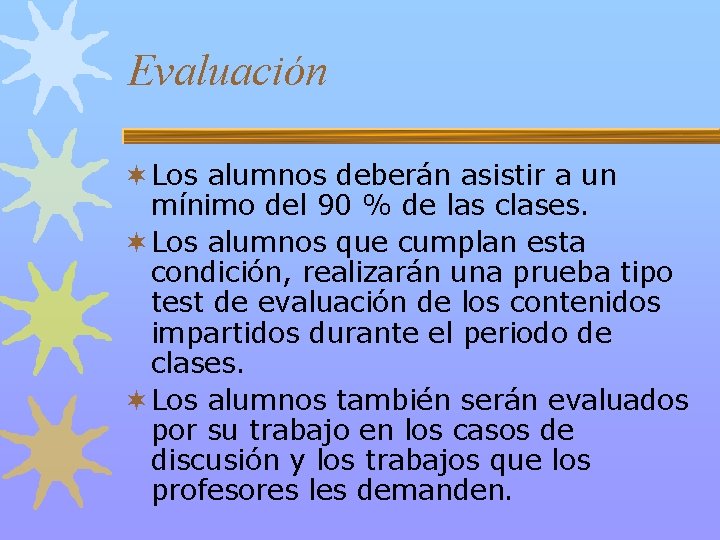 Evaluación

Los alumnos deberán asistir a un mínimo del 90 % de las clases.

Los alumnos que cumplan esta condición, realizarán una prueba tipo test de evaluación de los contenidos impartidos durante el periodo de clases.

Los alumnos también serán evaluados por su trabajo en los casos de discusión y los trabajos que los profesores les demanden.